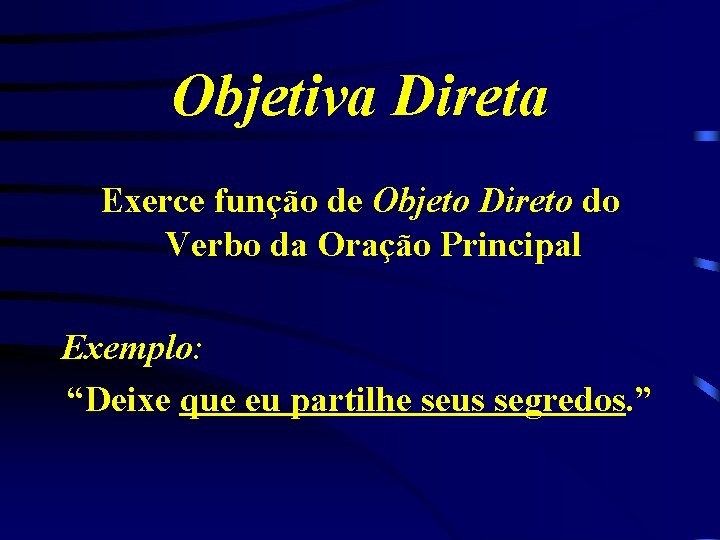 Objetiva Direta

Exerce função de Objeto Direto do Verbo da Oração Principal

Exemplo:

“Deixe que eu partilhe seus segredos.”